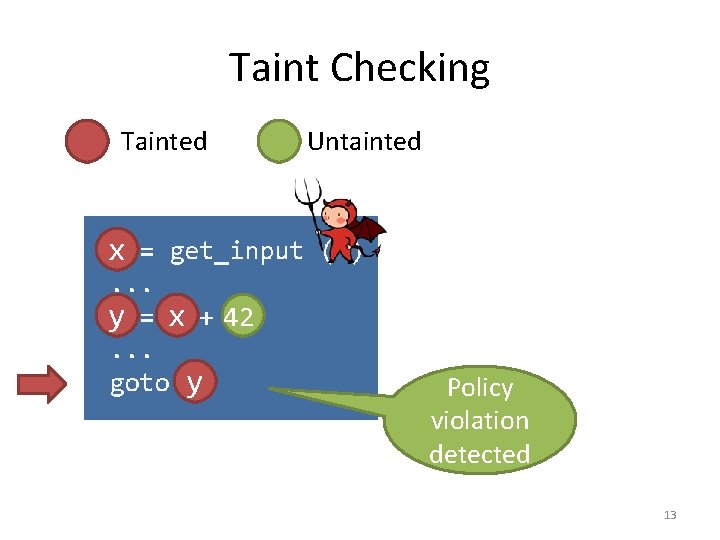 Taint Checking

Tainted Untainted

x = get_input ( )
...
y = x + 42
...
goto y

Policy violation detected

13